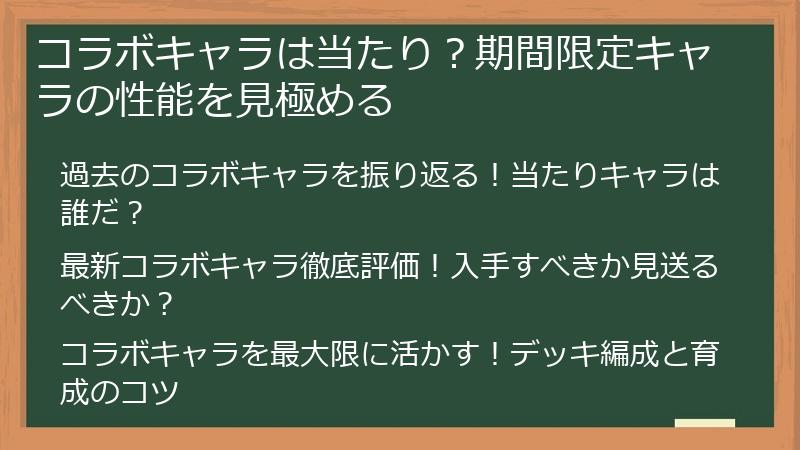 コラボキャラは当たり？期間限定キャラの性能を見極める

過去のコラボキャラを振り返る！当たりキャラは誰だ？

最新コラボキャラ徹底評価！入手すべきか見送るべきか？

コラボキャラを最大限に活かす！デッキ編成と育成のコツ